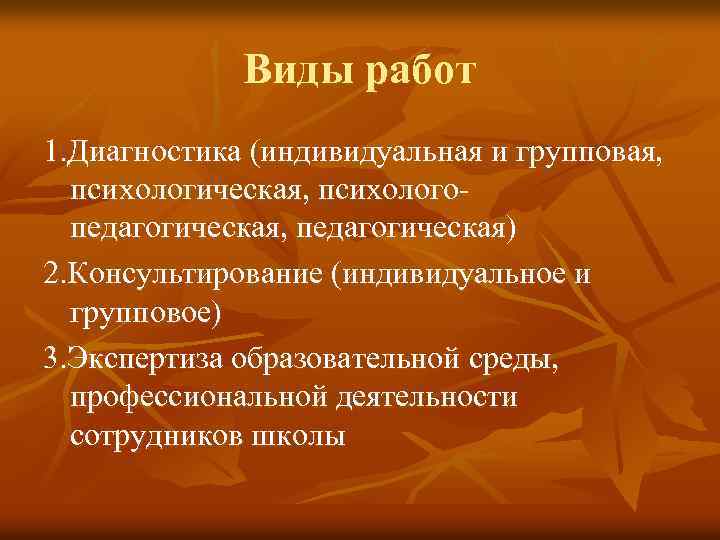 Виды работ

1.Диагностика (индивидуальная и групповая, психологическая, психолого-педагогическая, педагогическая)

2.Консультирование (индивидуальное и групповое)

3.Экспертиза образовательной среды, профессиональной деятельности сотрудников школы